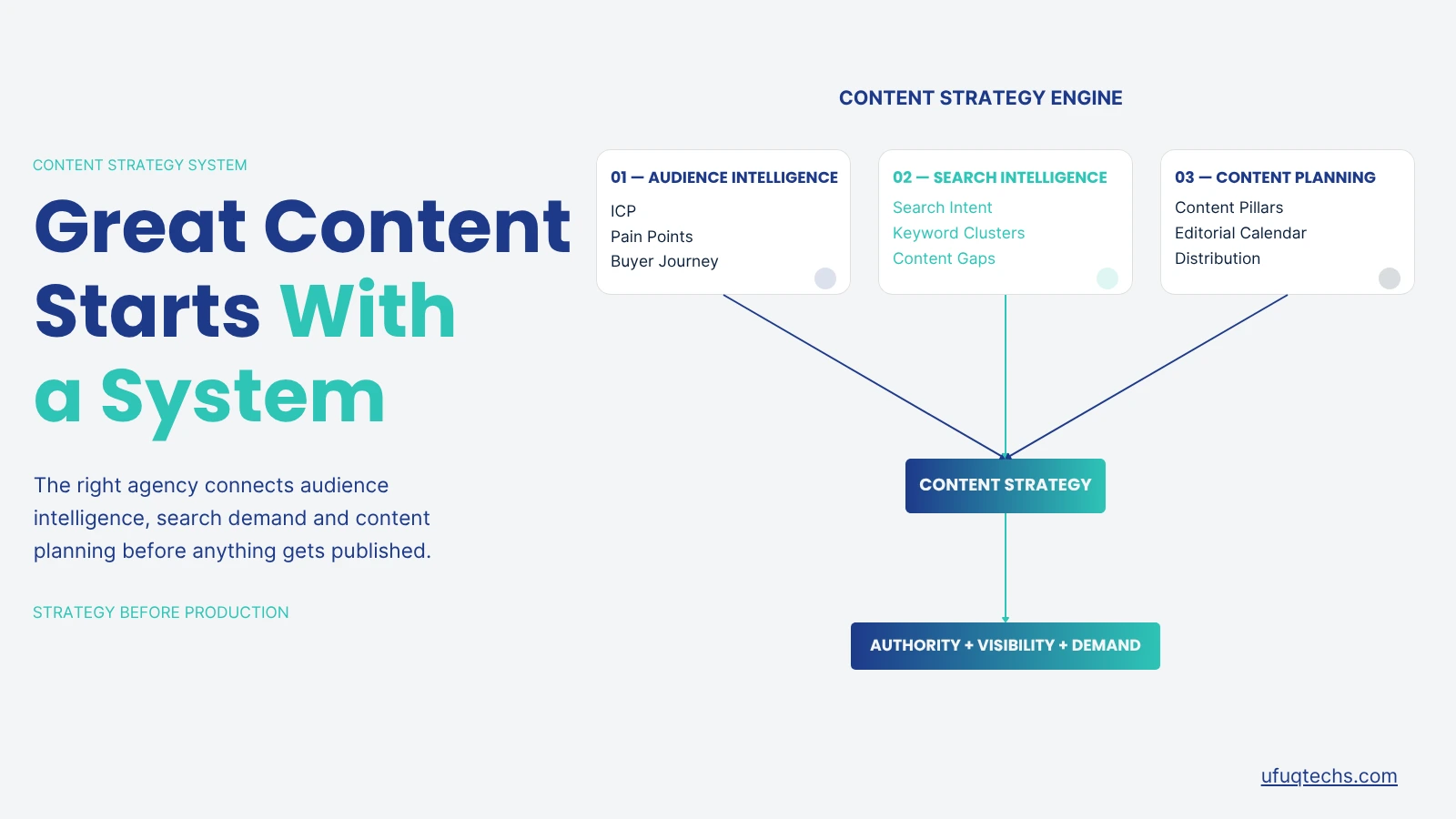 CONTENT STRATEGY SYSTEM

Great Content Starts With a System

The right agency connects audience intelligence, search demand and content planning before anything gets published.

STRATEGY BEFORE PRODUCTION

CONTENT STRATEGY ENGINE

01 — AUDIENCE INTELLIGENCE
ICP
Pain Points
Buyer Journey

02 — SEARCH INTELLIGENCE
Search Intent
Keyword Clusters
Content Gaps

03 — CONTENT PLANNING
Content Pillars
Editorial Calendar
Distribution

CONTENT STRATEGY

AUTHORITY + VISIBILITY + DEMAND

ufuqtechs.com